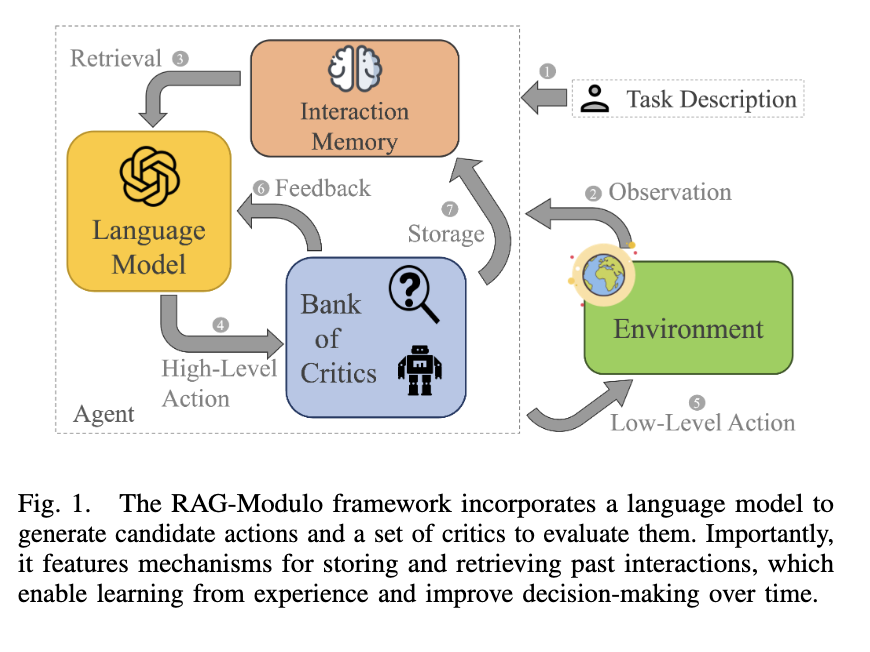 Retrieval 3

Interaction Memory

1 Task Description

Language Model

6 Feedback

7 Storage

2 Observation

Bank of Critics

Environment

4 High-Level Action

Agent

5 Low-Level Action

Fig. 1. The RAG-Modulo framework incorporates a language model to generate candidate actions and a set of critics to evaluate them. Importantly, it features mechanisms for storing and retrieving past interactions, which enable learning from experience and improve decision-making over time.